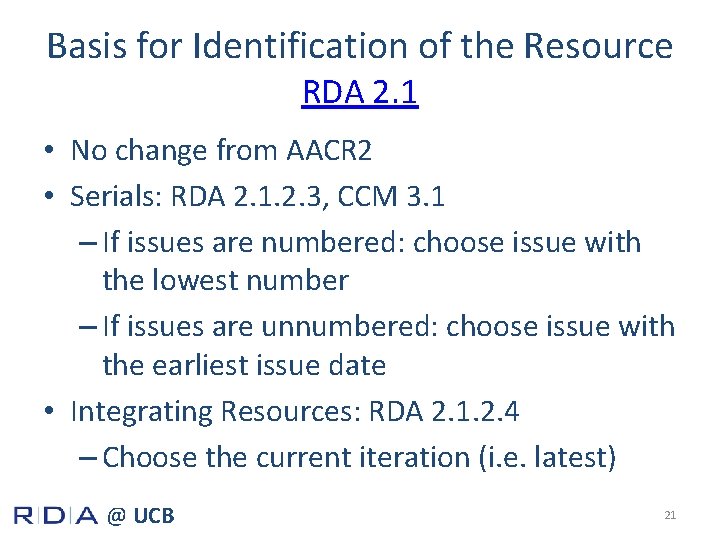 Basis for Identification of the Resource
RDA 2.1

• No change from AACR2
• Serials: RDA 2.1.2.3, CCM 3.1
– If issues are numbered: choose issue with the lowest number
– If issues are unnumbered: choose issue with the earliest issue date
• Integrating Resources: RDA 2.1.2.4
– Choose the current iteration (i.e. latest)

RDA @ UCB

21